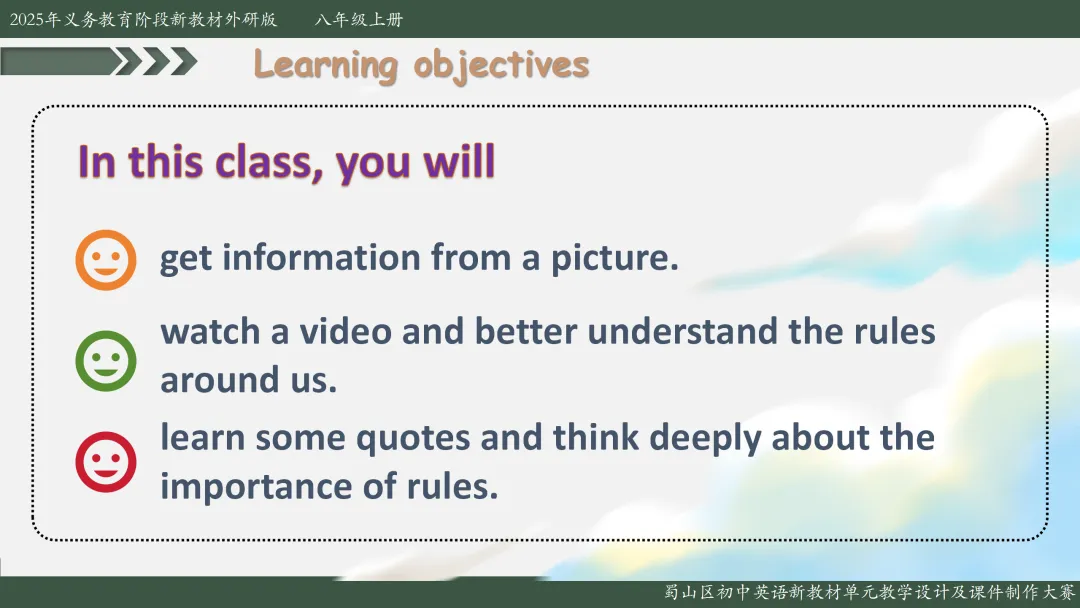 2025年义务教育阶段新教材外研版　　八年级上册

Learning objectives

In this class, you will

get information from a picture.

watch a video and better understand the rules around us.

learn some quotes and think deeply about the importance of rules.

蜀山区初中英语新教材单元教学设计及课件制作大赛